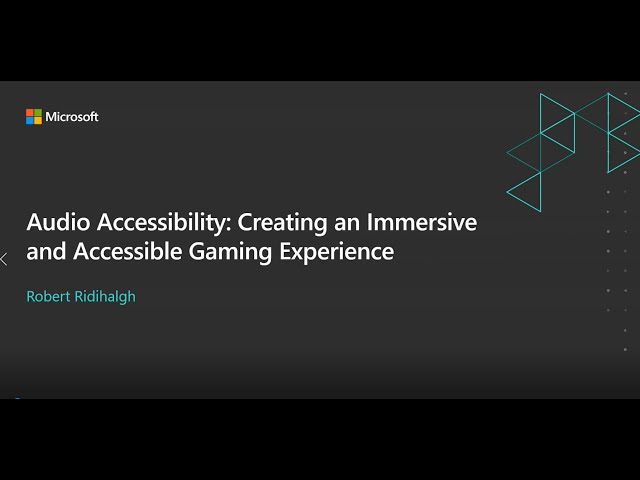 Microsoft

Audio Accessibility: Creating an Immersive and Accessible Gaming Experience

Robert Ridihalgh